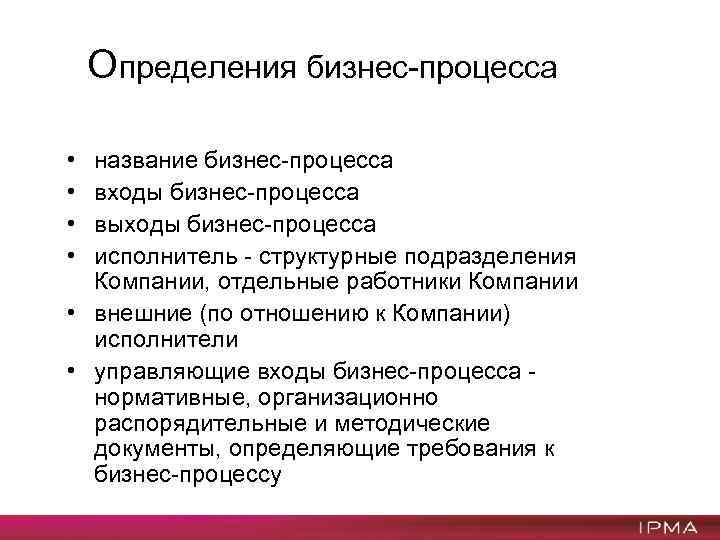 Определения бизнес-процесса

• название бизнес-процесса
• входы бизнес-процесса
• выходы бизнес-процесса
• исполнитель - структурные подразделения Компании, отдельные работники Компании
• внешние (по отношению к Компании) исполнители
• управляющие входы бизнес-процесса - нормативные, организационно распорядительные и методические документы, определяющие требования к бизнес-процессу

IPMA